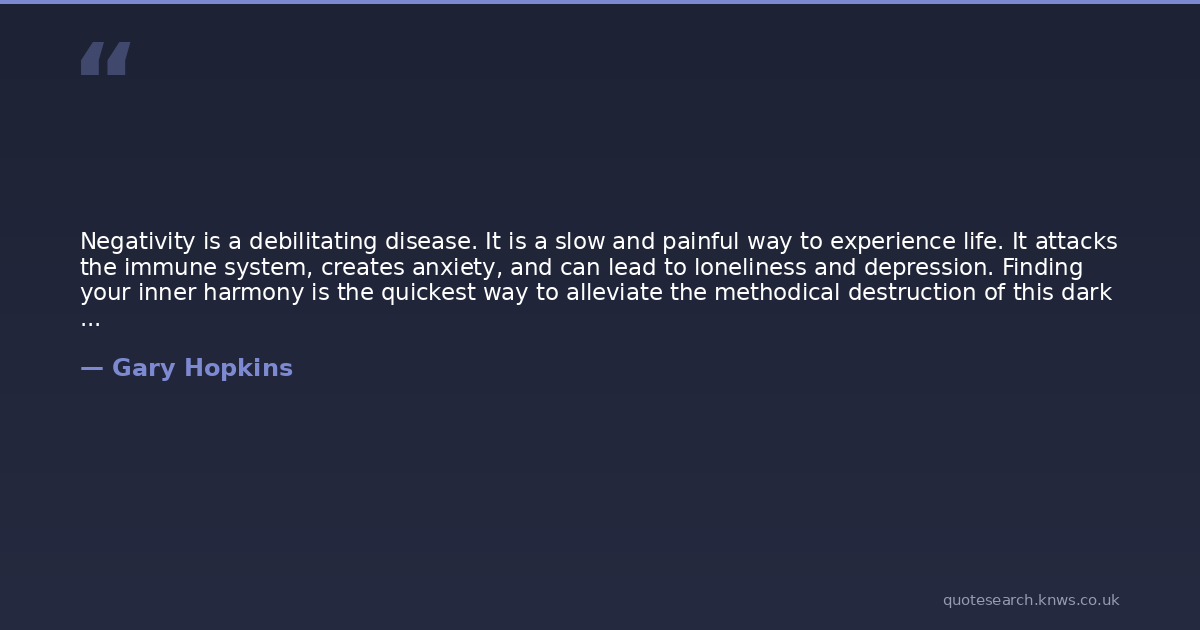 “

Negativity is a debilitating disease. It is a slow and painful way to experience life. It attacks the immune system, creates anxiety, and can lead to loneliness and depression. Finding your inner harmony is the quickest way to alleviate the methodical destruction of this dark ...

— Gary Hopkins

quotesearch.knws.co.uk